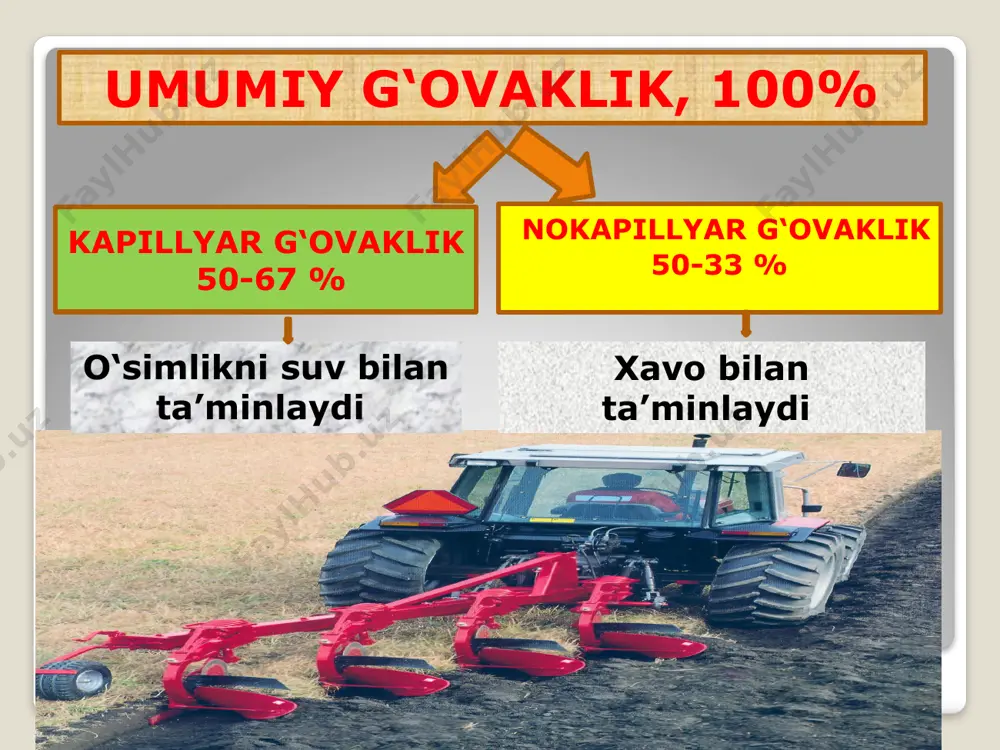 UMUMIY G‘OVAKLIK, 100%

KAPILLYAR G‘OVAKLIK 50-67 %

NOKAPILLYAR G‘OVAKLIK 50-33 %

O‘simlikni suv bilan ta’minlaydi

Xavo bilan ta’minlaydi

FaylHub.uz